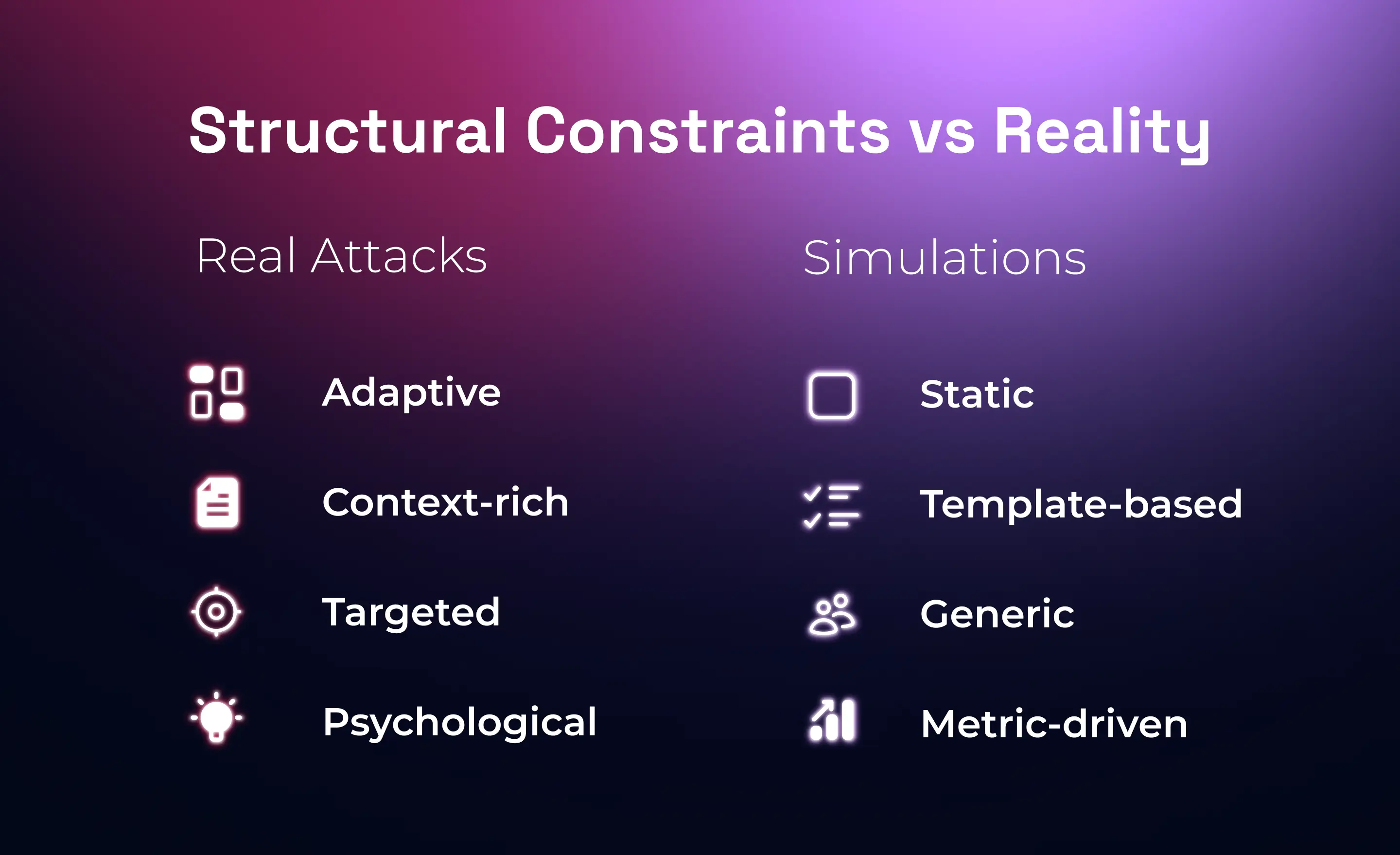 Structural Constraints vs Reality

Real Attacks

Adaptive

Context-rich

Targeted

Psychological

Simulations

Static

Template-based

Generic

Metric-driven